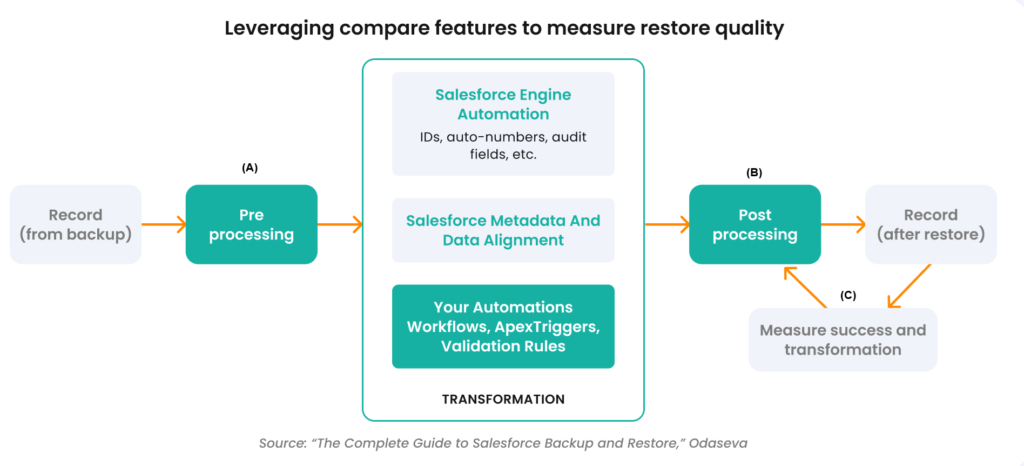 Leveraging compare features to measure restore quality

Record (from backup)

(A)

Pre processing

Salesforce Engine Automation

IDs, auto-numbers, audit fields, etc.

Salesforce Metadata And Data Alignment

Your Automations Workflows, ApexTriggers, Validation Rules

TRANSFORMATION

(B)

Post processing

Record (after restore)

(C)

Measure success and transformation

Source: "The Complete Guide to Salesforce Backup and Restore," Odaseva